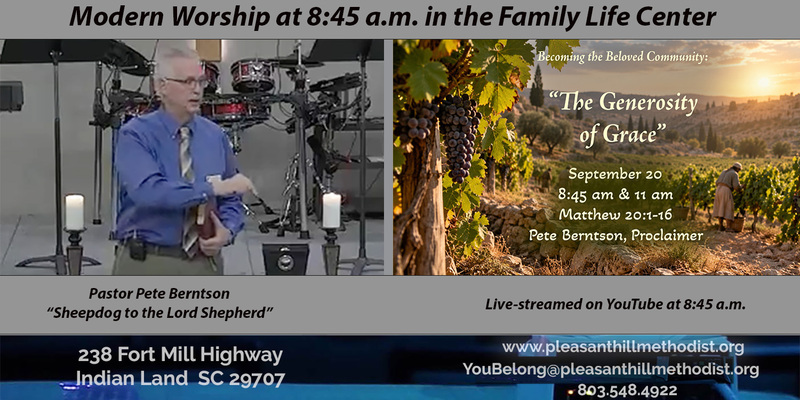 Modern Worship at 8:45 a.m. in the Family Life Center

Becoming the Beloved Community:

"The Generosity of Grace"

September 20
8:45 am & 11 am
Matthew 20:1-16
Pete Berntson, Proclaimer

Pastor Pete Berntson
"Sheepdog to the Lord Shepherd"

Live-streamed on YouTube at 8:45 a.m.

238 Fort Mill Highway
Indian Land SC 29707

www.pleasanthillmethodist.org
YouBelong@pleasanthillmethodist.org
803.548.4922